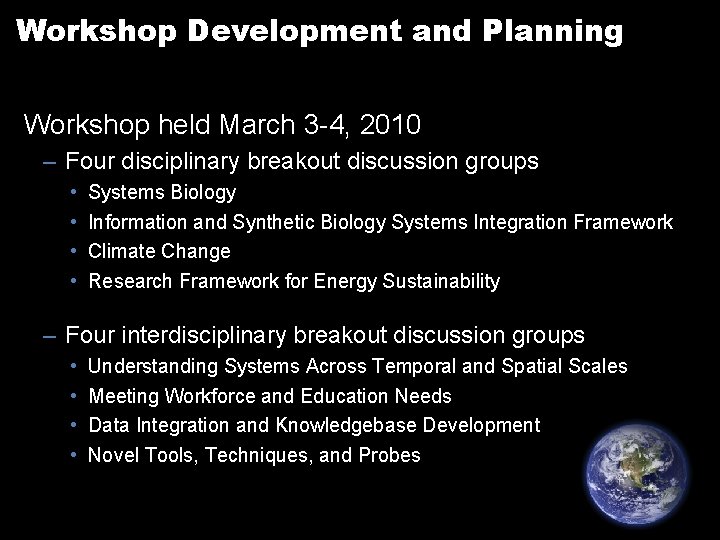 Workshop Development and Planning

Workshop held March 3-4, 2010

– Four disciplinary breakout discussion groups
• Systems Biology
• Information and Synthetic Biology Systems Integration Framework
• Climate Change
• Research Framework for Energy Sustainability

– Four interdisciplinary breakout discussion groups
• Understanding Systems Across Temporal and Spatial Scales
• Meeting Workforce and Education Needs
• Data Integration and Knowledgebase Development
• Novel Tools, Techniques, and Probes